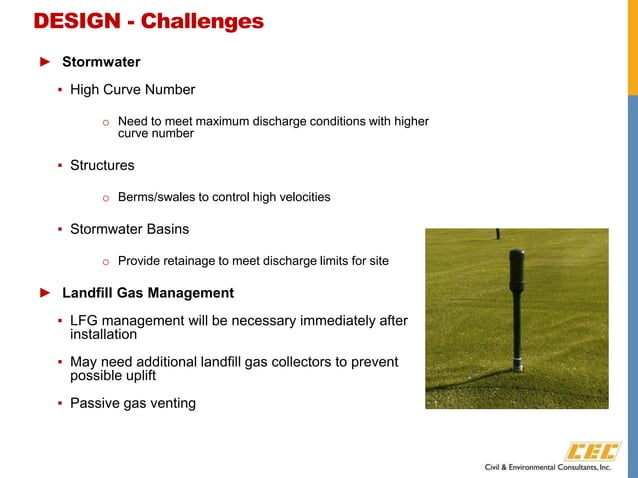 DESIGN - Challenges

► Stormwater

▪ High Curve Number

o Need to meet maximum discharge conditions with higher curve number

▪ Structures

o Berms/swales to control high velocities

▪ Stormwater Basins

o Provide retainage to meet discharge limits for site

► Landfill Gas Management

▪ LFG management will be necessary immediately after installation

▪ May need additional landfill gas collectors to prevent possible uplift

▪ Passive gas venting

CEC
Civil & Environmental Consultants, Inc.